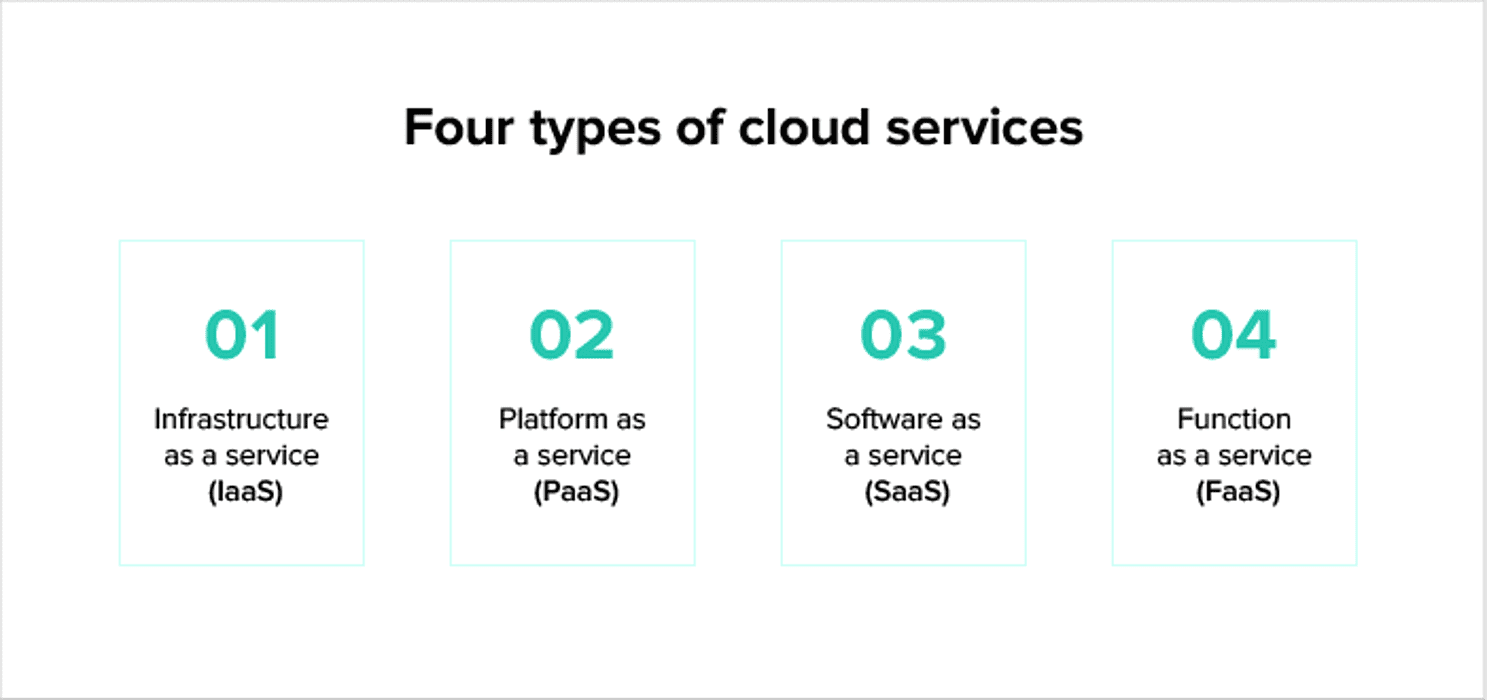 Four types of cloud services

01

Infrastructure as a service (IaaS)

02

Platform as a service (PaaS)

03

Software as a service (SaaS)

04

Function as a service (FaaS)